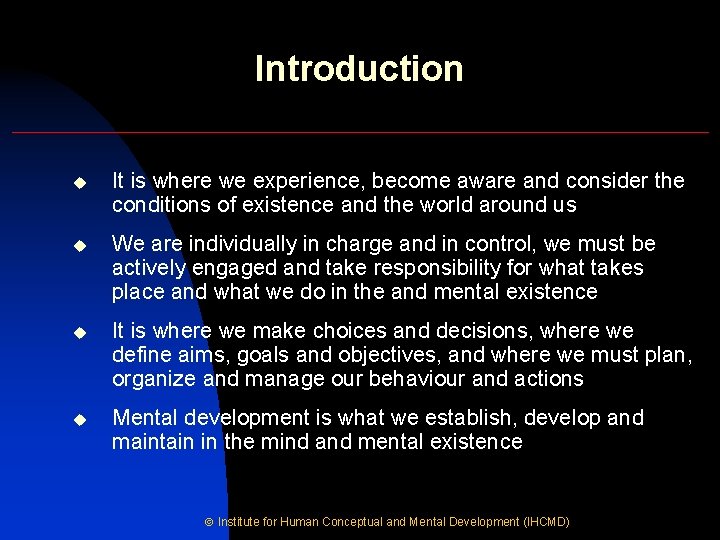 Introduction

◆ It is where we experience, become aware and consider the conditions of existence and the world around us

◆ We are individually in charge and in control, we must be actively engaged and take responsibility for what takes place and what we do in the and mental existence

◆ It is where we make choices and decisions, where we define aims, goals and objectives, and where we must plan, organize and manage our behaviour and actions

◆ Mental development is what we establish, develop and maintain in the mind and mental existence

© Institute for Human Conceptual and Mental Development (IHCMD)